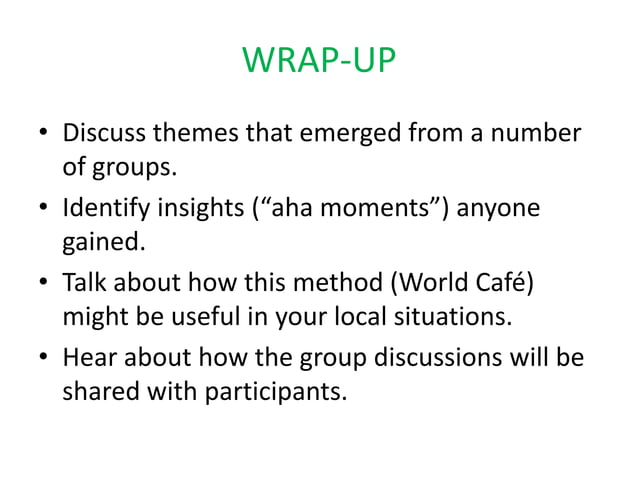 WRAP-UP

• Discuss themes that emerged from a number of groups.
• Identify insights (“aha moments”) anyone gained.
• Talk about how this method (World Café) might be useful in your local situations.
• Hear about how the group discussions will be shared with participants.